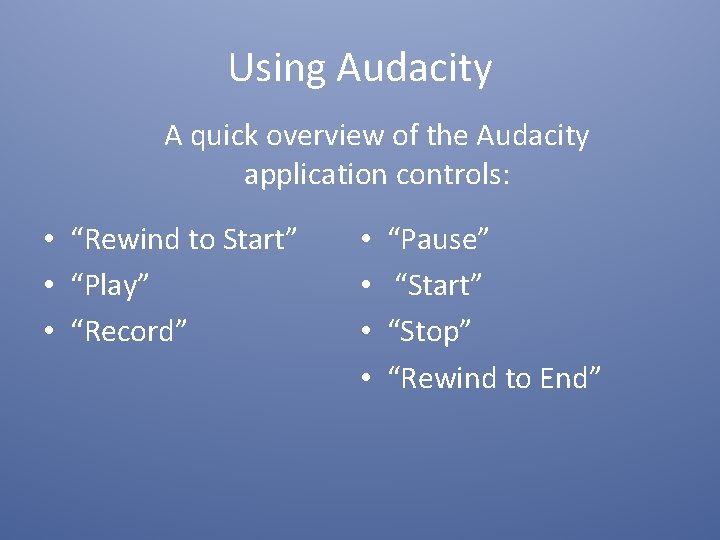 Using Audacity

A quick overview of the Audacity application controls:

• “Rewind to Start”
• “Play”
• “Record”

• “Pause”
• “Start”
• “Stop”
• “Rewind to End”